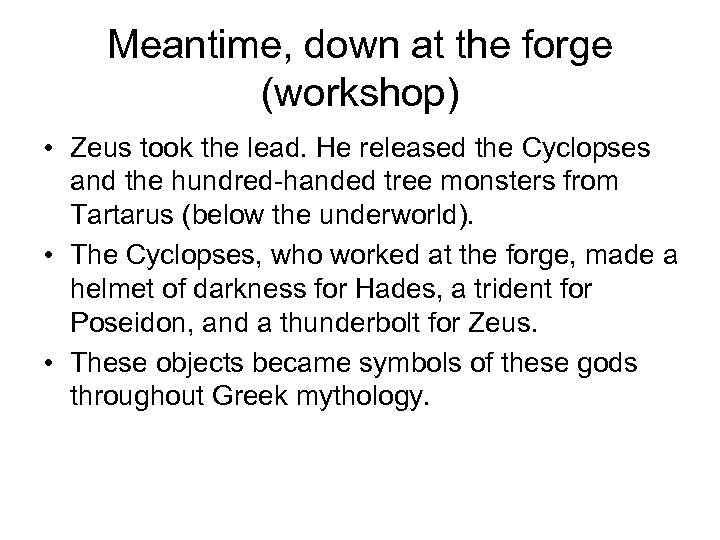 Meantime, down at the forge (workshop)

• Zeus took the lead. He released the Cyclopses and the hundred-handed tree monsters from Tartarus (below the underworld).
• The Cyclopses, who worked at the forge, made a helmet of darkness for Hades, a trident for Poseidon, and a thunderbolt for Zeus.
• These objects became symbols of these gods throughout Greek mythology.